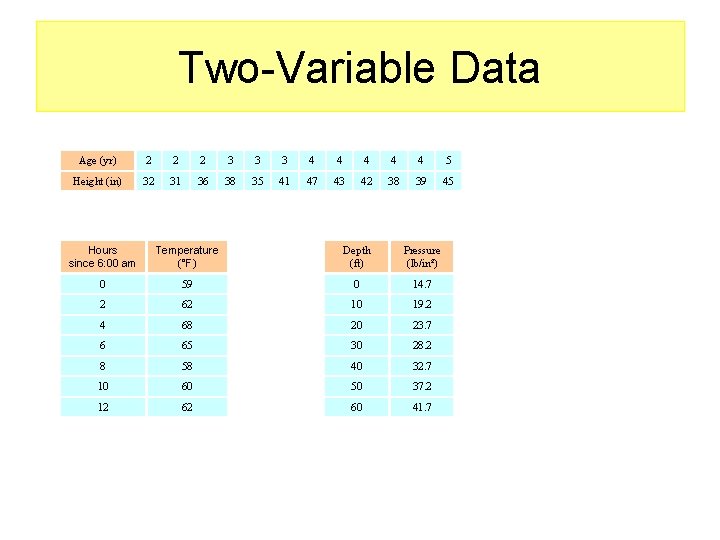 Two-Variable Data

| Age (yr) | 2 | 2 | 2 | 3 | 3 | 3 | 4 | 4 | 4 | 4 | 4 | 5 |
|---|---|---|---|---|---|---|---|---|---|---|---|---|
| Height (in) | 32 | 31 | 36 | 38 | 35 | 41 | 47 | 43 | 42 | 38 | 39 | 45 |

| Hours since 6:00 am | Temperature (°F) |
|---|---|
| 0 | 59 |
| 2 | 62 |
| 4 | 68 |
| 6 | 65 |
| 8 | 58 |
| 10 | 60 |
| 12 | 62 |

| Depth (ft) | Pressure (lb/in²) |
|---|---|
| 0 | 14.7 |
| 10 | 19.2 |
| 20 | 23.7 |
| 30 | 28.2 |
| 40 | 32.7 |
| 50 | 37.2 |
| 60 | 41.7 |